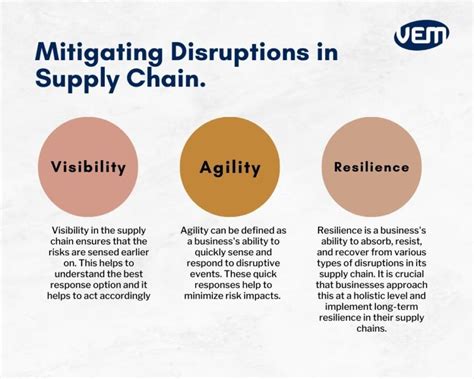 VEM

Mitigating Disruptions in Supply Chain.

Visibility

Visibility in the supply chain ensures that the risks are sensed earlier on. This helps to understand the best response option and it helps to act accordingly

Agility

Agility can be defined as a business's ability to quickly sense and respond to disruptive events. These quick responses help to minimize risk impacts.

Resilience

Resilience is a business's ability to absorb, resist, and recover from various types of disruptions in its supply chain. It is crucial that businesses approach this at a holistic level and implement long-term resilience in their supply chains.